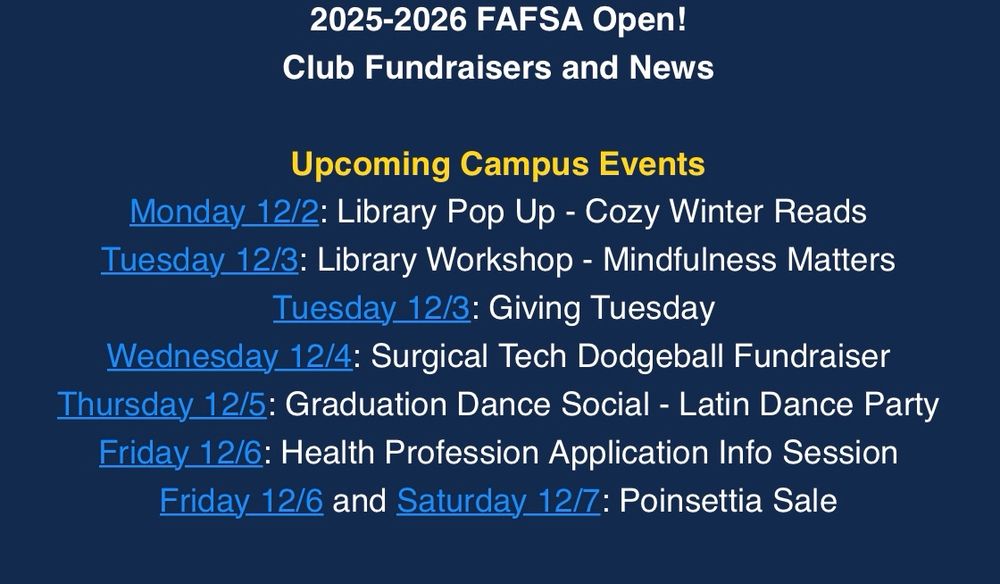 2025-2026 FAFSA Open!
Club Fundraisers and News

Upcoming Campus Events
Monday 12/2: Library Pop Up - Cozy Winter Reads
Tuesday 12/3: Library Workshop - Mindfulness Matters
Tuesday 12/3: Giving Tuesday
Wednesday 12/4: Surgical Tech Dodgeball Fundraiser
Thursday 12/5: Graduation Dance Social - Latin Dance Party
Friday 12/6: Health Profession Application Info Session
Friday 12/6 and Saturday 12/7: Poinsettia Sale